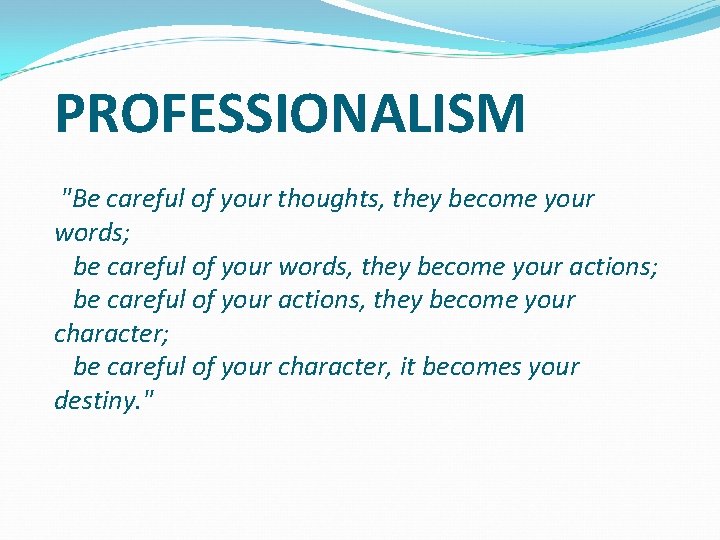 PROFESSIONALISM

"Be careful of your thoughts, they become your words;
be careful of your words, they become your actions;
be careful of your actions, they become your character;
be careful of your character, it becomes your destiny."